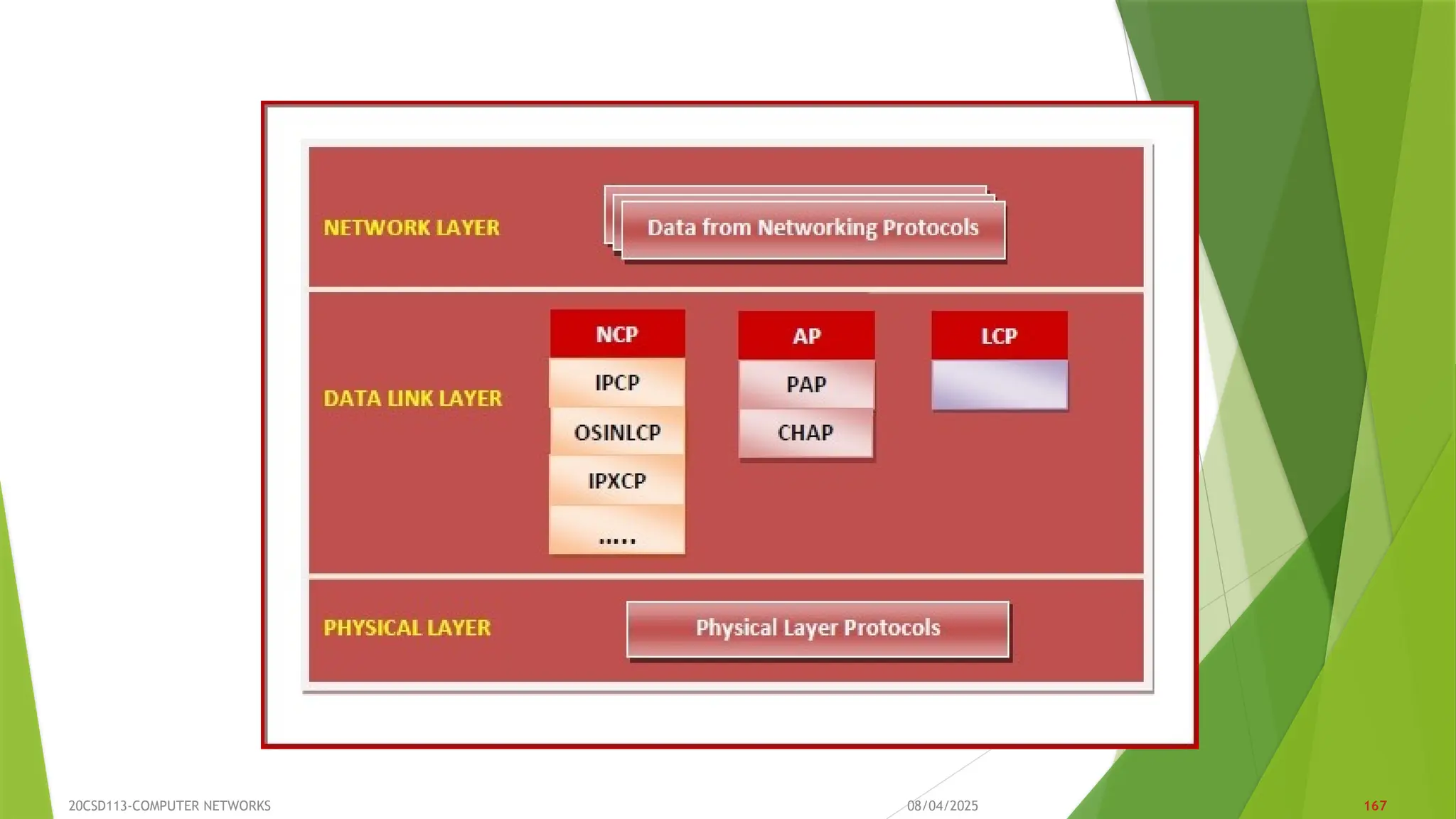 NETWORK LAYER

Data from Networking Protocols

DATA LINK LAYER

NCP

IPCP

OSINLCP

IPXCP

.....

AP

PAP

CHAP

LCP

PHYSICAL LAYER

Physical Layer Protocols

20CSD113-COMPUTER NETWORKS

08/04/2025

167